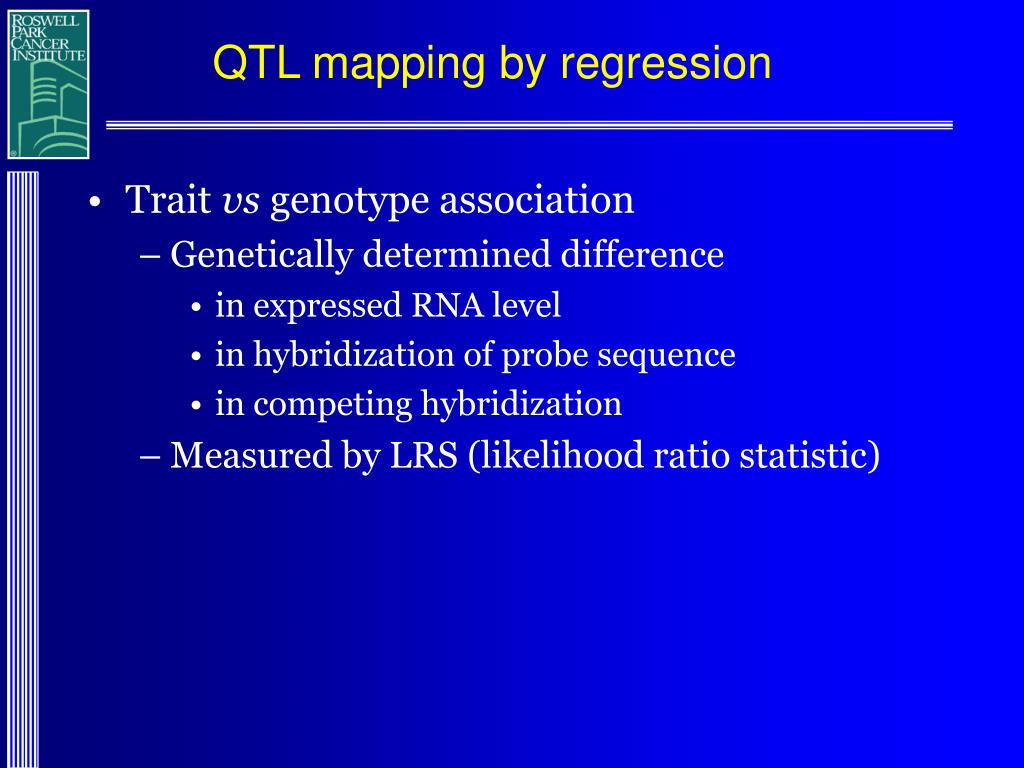 ROSWELL PARK CANCER INSTITUTE

QTL mapping by regression

• Trait vs genotype association
– Genetically determined difference
• in expressed RNA level
• in hybridization of probe sequence
• in competing hybridization
– Measured by LRS (likelihood ratio statistic)